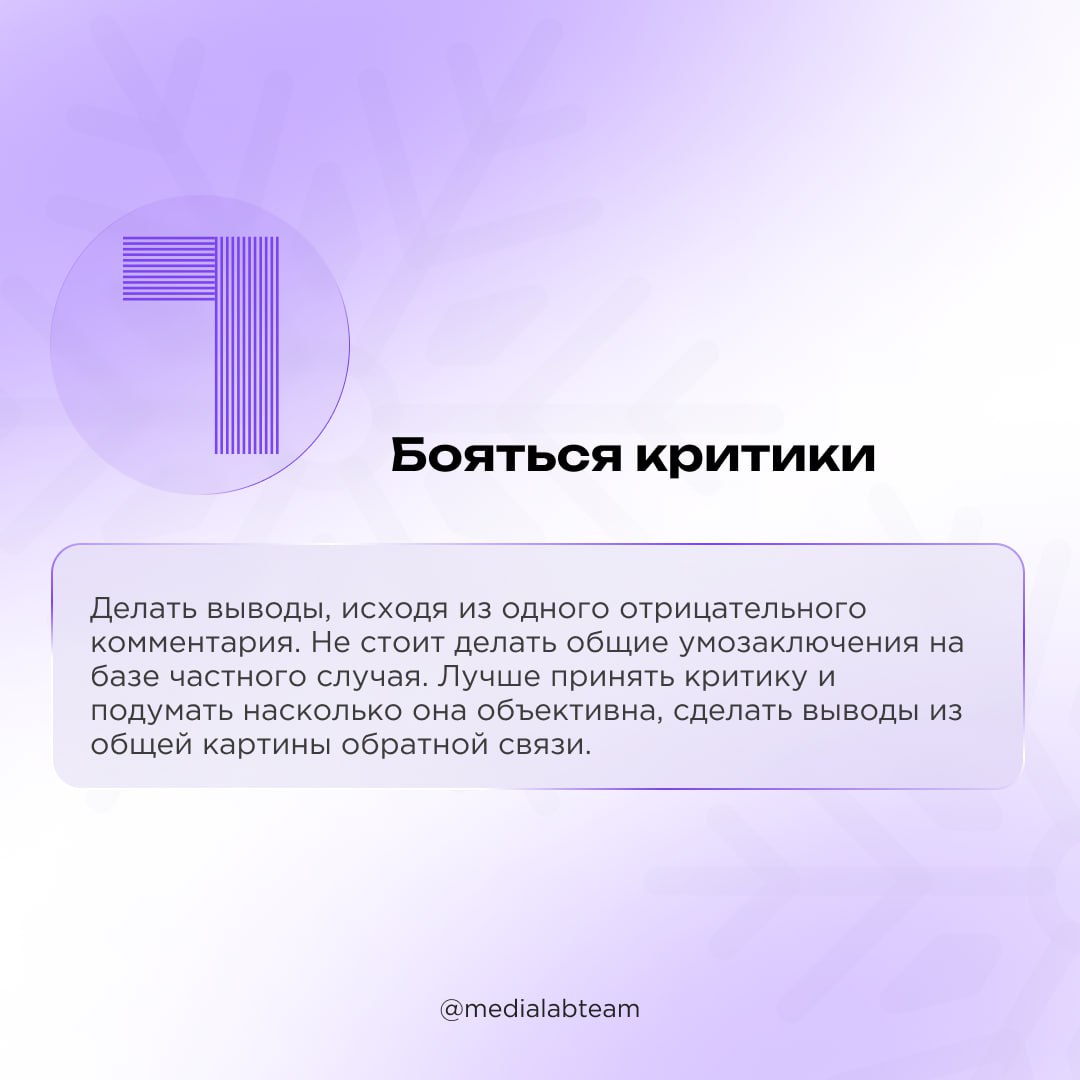 7

Бояться критики

Делать выводы, исходя из одного отрицательного комментария. Не стоит делать общие умозаключения на базе частного случая. Лучше принять критику и подумать насколько она объективна, сделать выводы из общей картины обратной связи.

@medialabteam